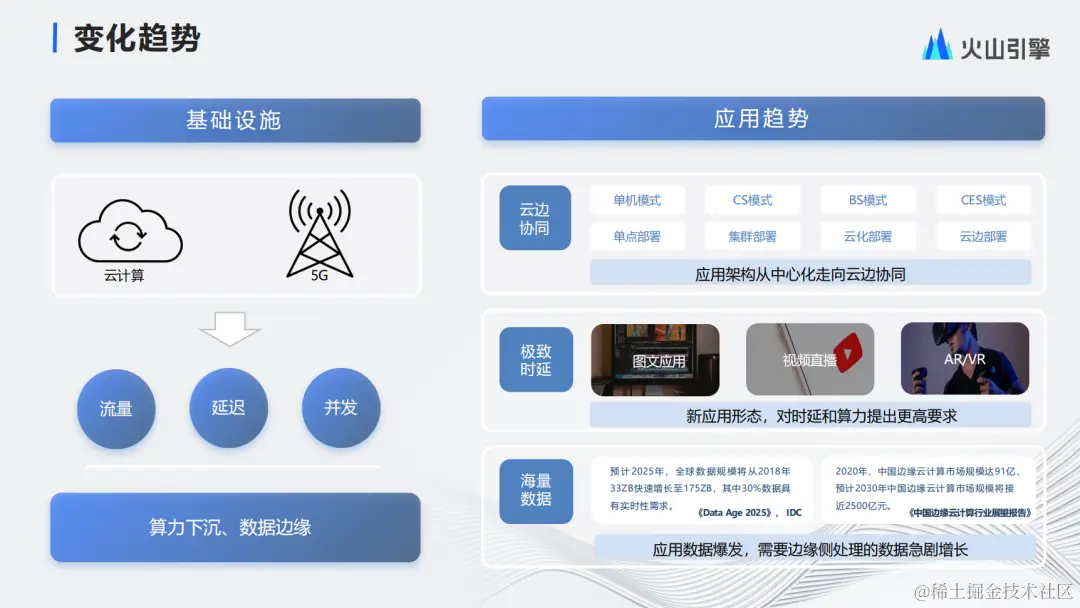 变化趋势

火山引擎

基础设施

云计算

5G

流量

延迟

并发

算力下沉、数据边缘

应用趋势

云边协同

单机模式

CS模式

BS模式

CES模式

单点部署

集群部署

云化部署

云边部署

应用架构从中心化走向云边协同

极致时延

图文应用

视频直播

AR/VR

新应用形态，对时延和算力提出更高要求

海量数据

预计2025年，全球数据规模将从2018年33ZB快速增长至175ZB，其中30%数据具有实时性需求。 《Data Age 2025》，IDC

2020年，中国边缘云计算市场规模达91亿，预计2030年中国边缘云计算市场规模将接近2500亿元。 《中国边缘云计算行业展望报告》

应用数据爆发，需要边缘侧处理的数据急剧增长

@稀土掘金技术社区